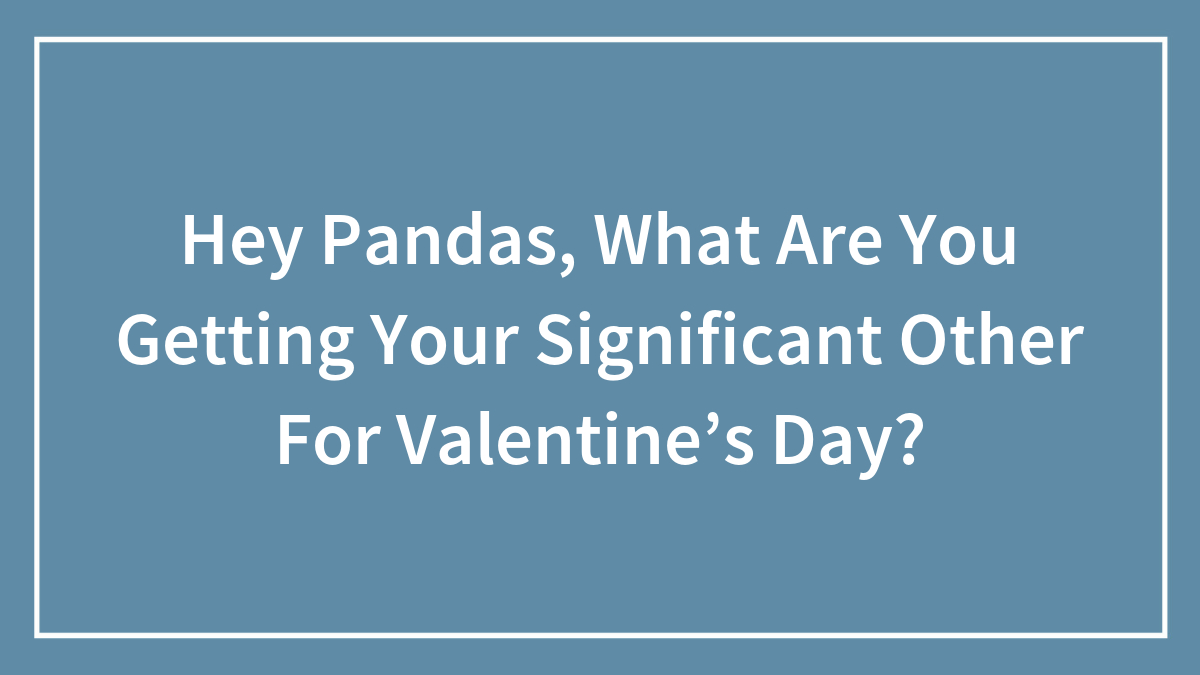 Hey Pandas, What Are You Getting Your Significant Other For Valentine’s Day?